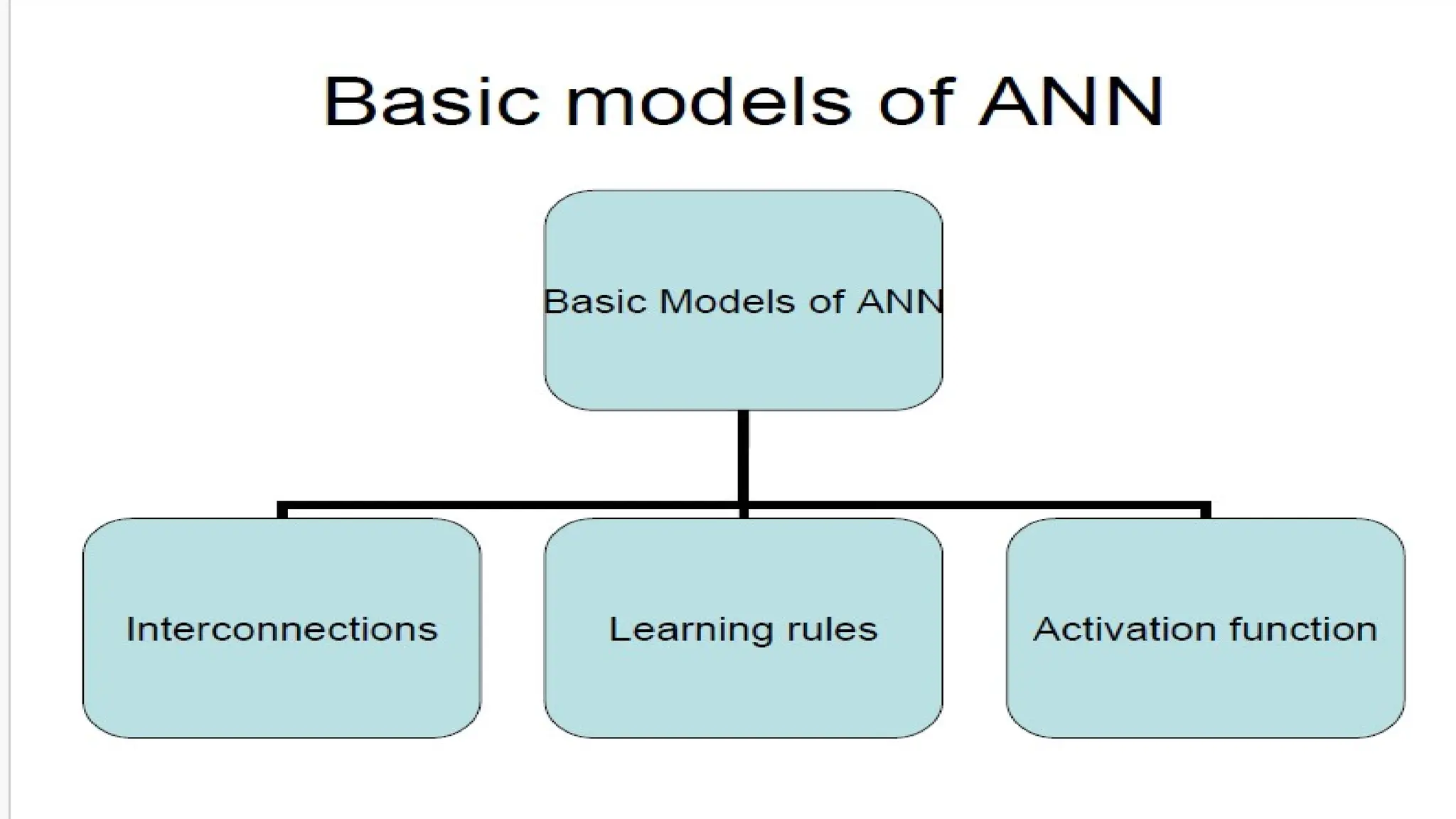 Basic models of ANN

Basic Models of ANN

Interconnections

Learning rules

Activation function